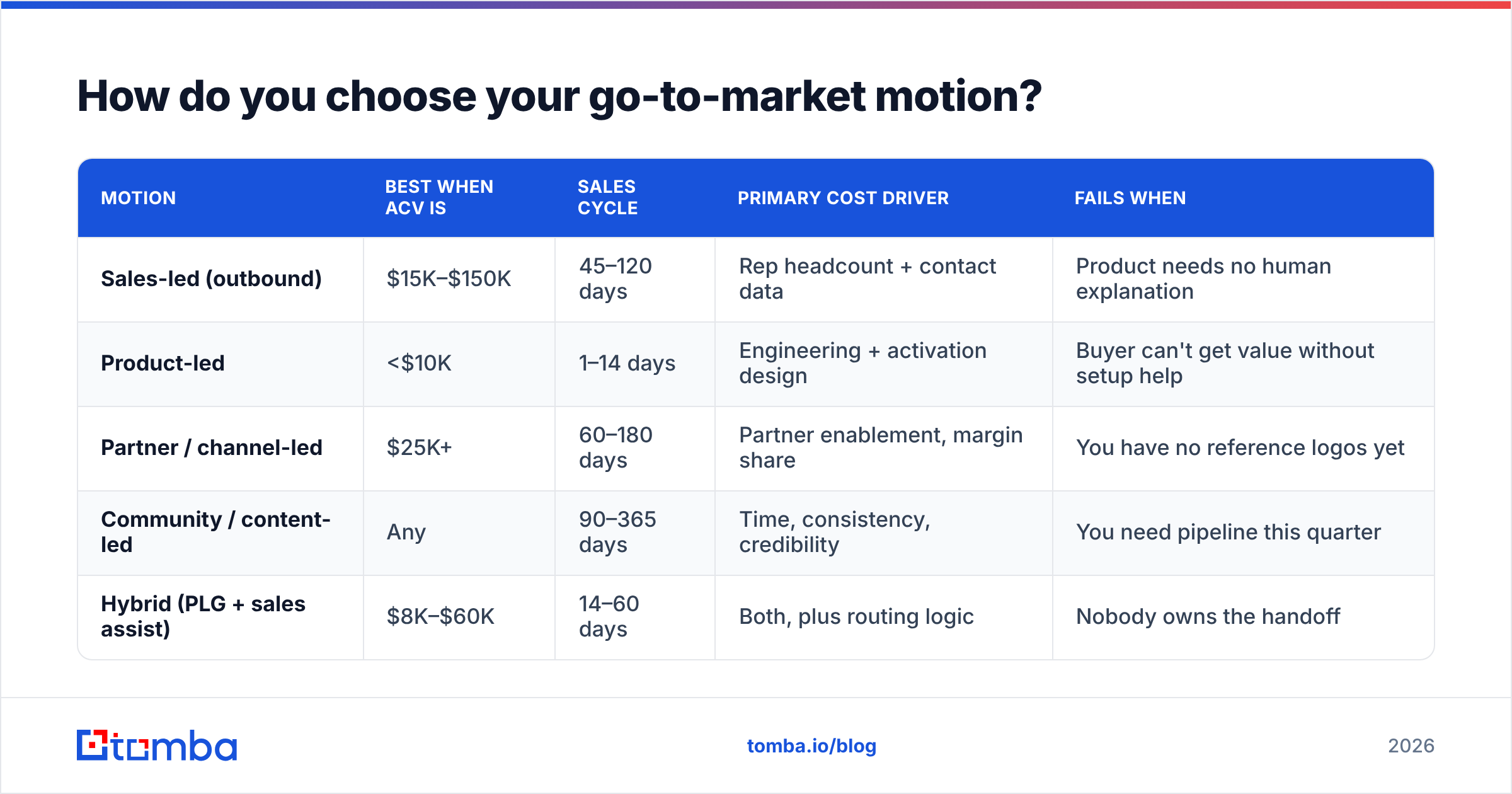 How do you choose your go-to-market motion?

| MOTION | BEST WHEN ACV IS | SALES CYCLE | PRIMARY COST DRIVER | FAILS WHEN |
|---|---|---|---|---|
| Sales-led (outbound) | \$15K–\$150K | 45–120 days | Rep headcount + contact data | Product needs no human explanation |
| Product-led | <\$10K | 1–14 days | Engineering + activation design | Buyer can't get value without setup help |
| Partner / channel-led | \$25K+ | 60–180 days | Partner enablement, margin share | You have no reference logos yet |
| Community / content-led | Any | 90–365 days | Time, consistency, credibility | You need pipeline this quarter |
| Hybrid (PLG + sales assist) | \$8K–\$60K | 14–60 days | Both, plus routing logic | Nobody owns the handoff |

tomba

tomba.io/blog

2026